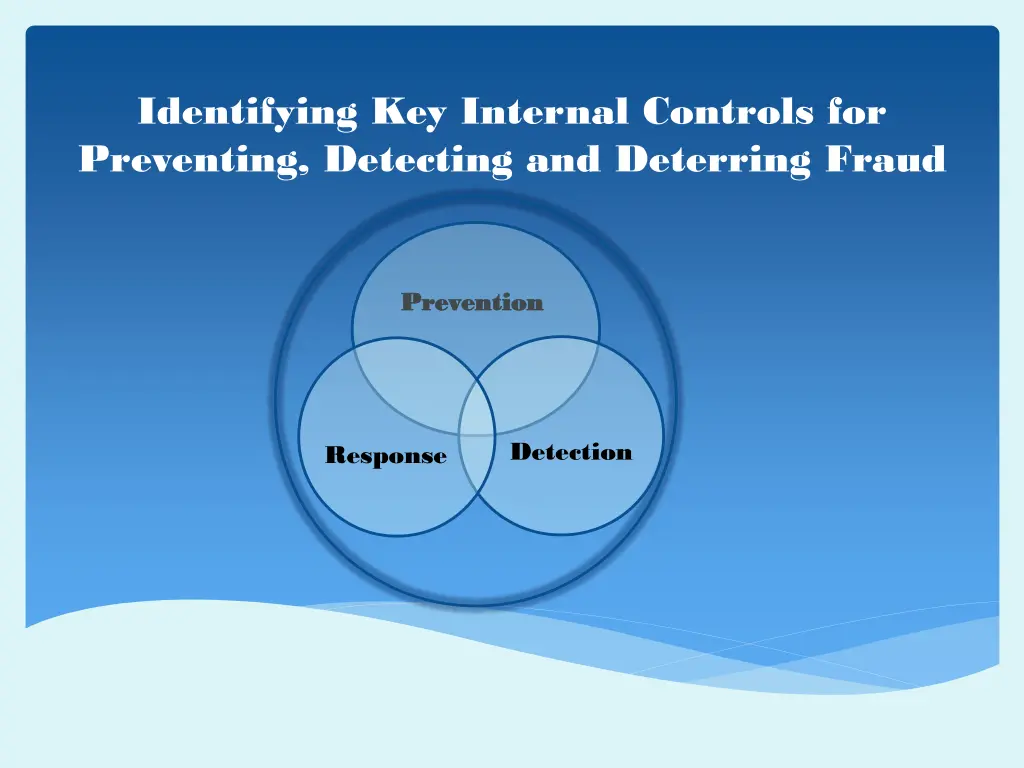 Identifying Key Internal Controls for Preventing, Detecting and Deterring Fraud

Prevention

Response

Detection